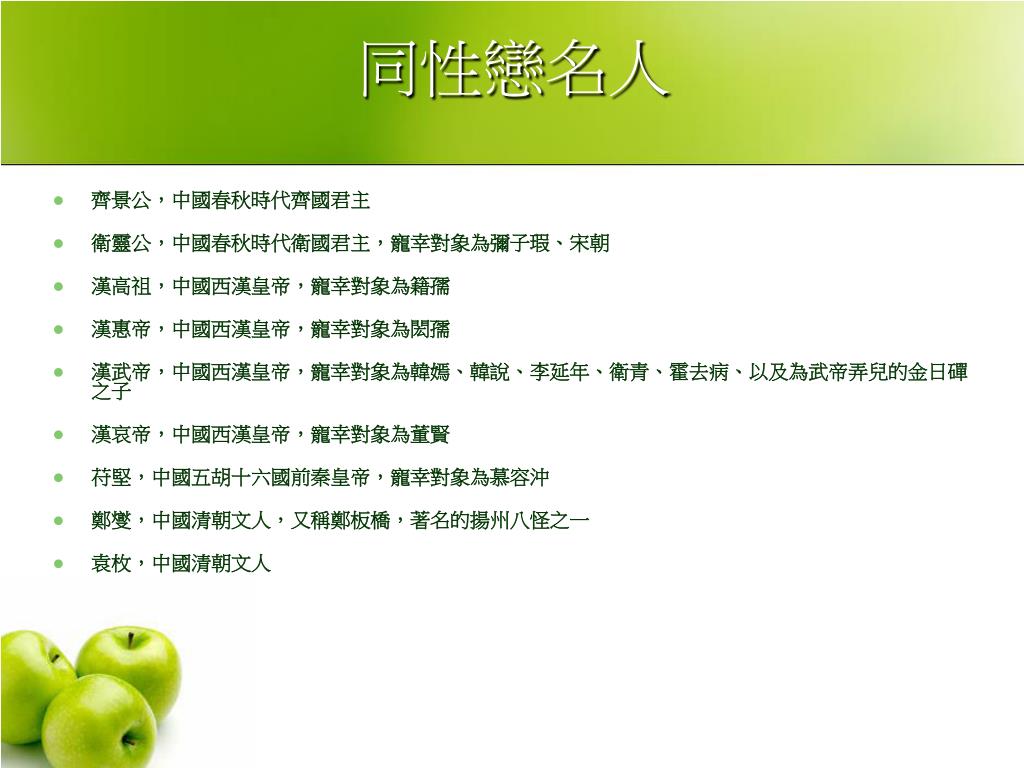 同性戀名人

- 齊景公，中國春秋時代齊國君主
- 衛靈公，中國春秋時代衛國君主，寵幸對象為彌子瑕、宋朝
- 漢高祖，中國西漢皇帝，寵幸對象為籍孺
- 漢惠帝，中國西漢皇帝，寵幸對象為閎孺
- 漢武帝，中國西漢皇帝，寵幸對象為韓嫣、韓說、李延年、衛青、霍去病、以及為武帝弄兒的金日磾之子
- 漢哀帝，中國西漢皇帝，寵幸對象為董賢
- 苻堅，中國五胡十六國前秦皇帝，寵幸對象為慕容沖
- 鄭燮，中國清朝文人，又稱鄭板橋，著名的揚州八怪之一
- 袁枚，中國清朝文人